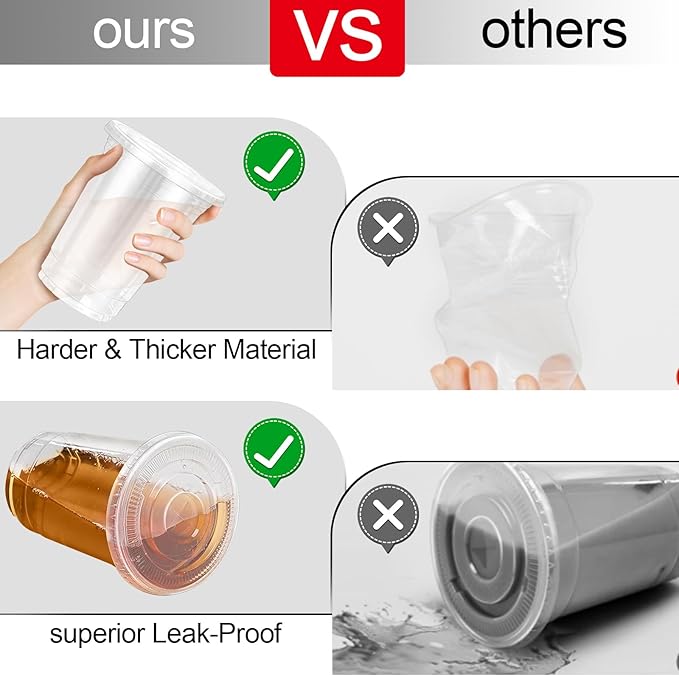 ours VS others

Harder & Thicker Material

superior Leak-Proof